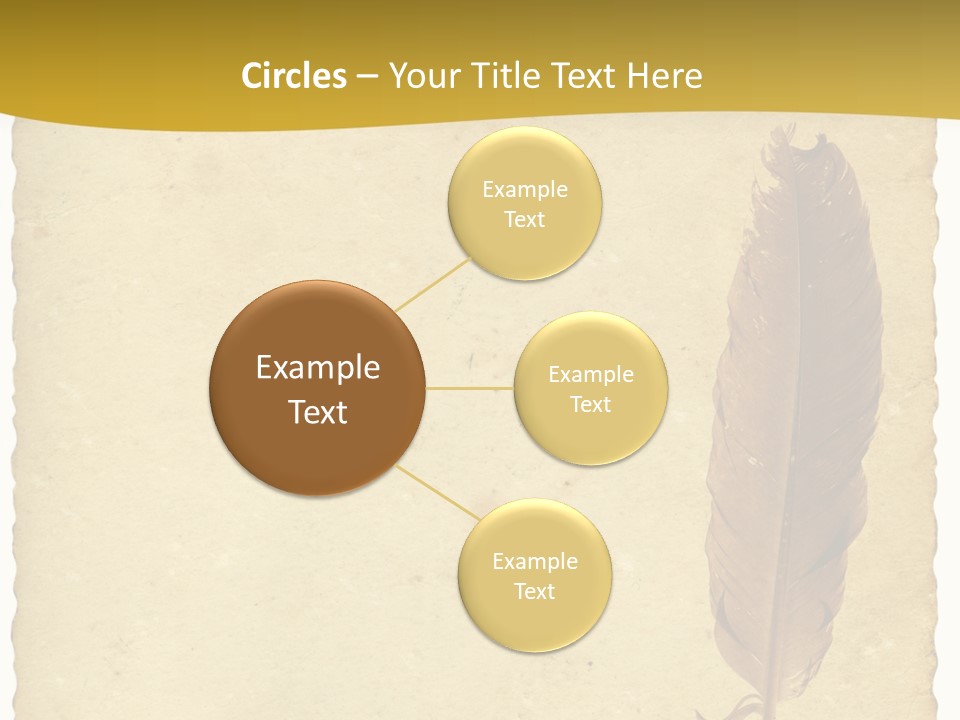 Circles – Your Title Text Here

Example Text

Example Text

Example Text

Example Text